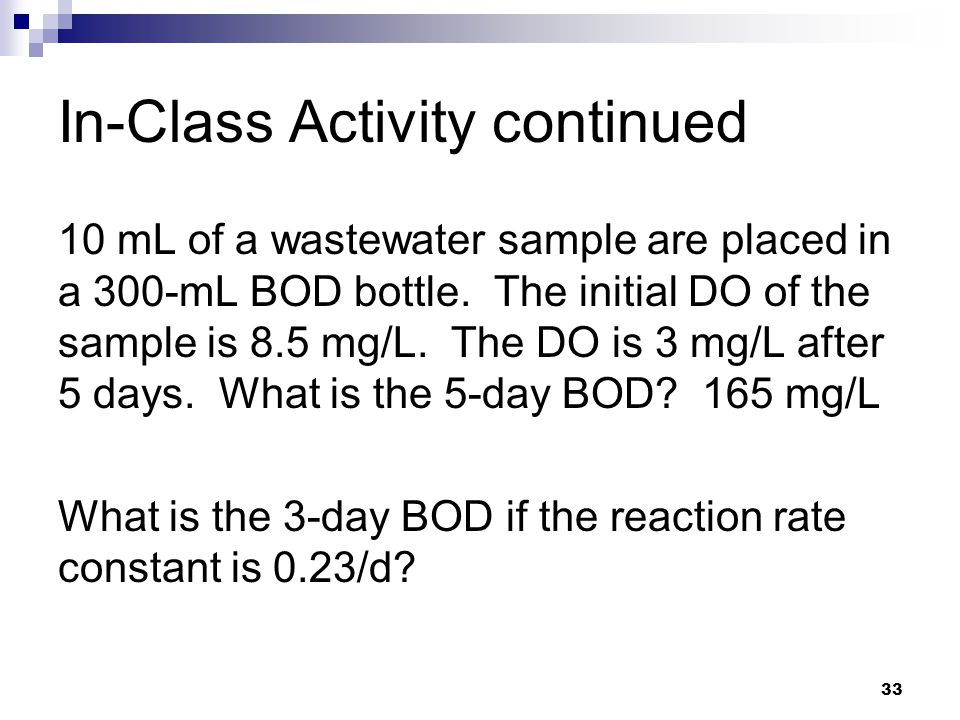 In-Class Activity continued

10 mL of a wastewater sample are placed in a 300-mL BOD bottle. The initial DO of the sample is 8.5 mg/L. The DO is 3 mg/L after 5 days. What is the 5-day BOD? 165 mg/L

What is the 3-day BOD if the reaction rate constant is 0.23/d?

33